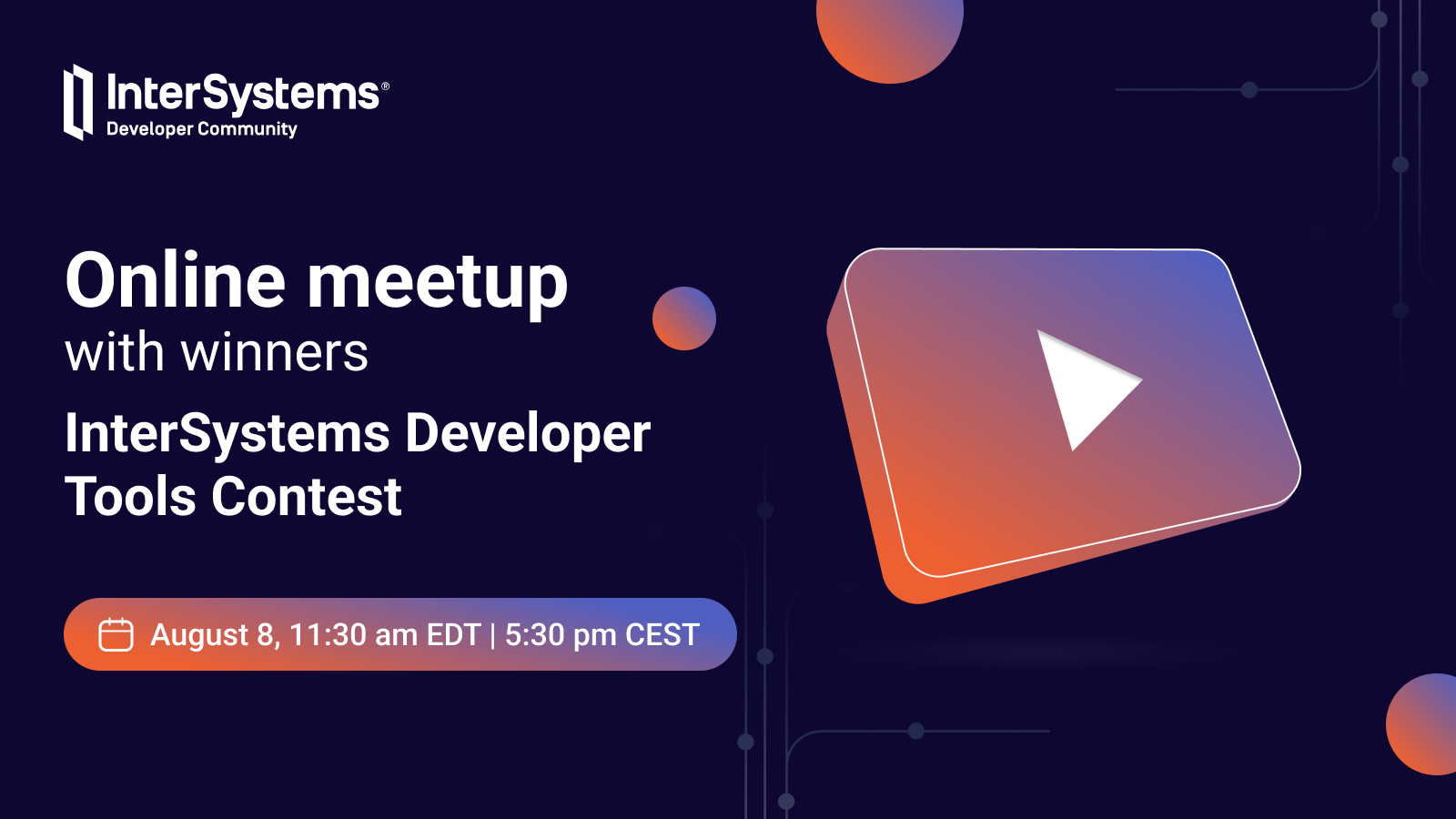 InterSystems®
Developer Community

Online meetup
with winners
InterSystems Developer Tools Contest

August 8, 11:30 am EDT | 5:30 pm CEST